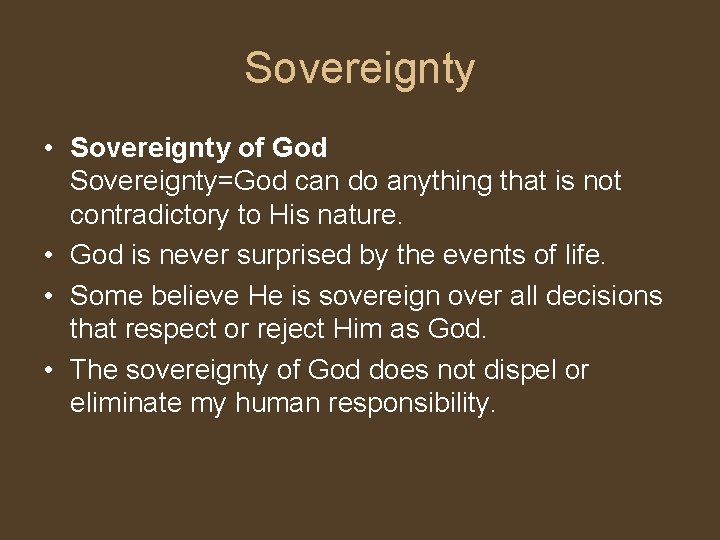 Sovereignty

• Sovereignty of God
Sovereignty=God can do anything that is not contradictory to His nature.
• God is never surprised by the events of life.
• Some believe He is sovereign over all decisions that respect or reject Him as God.
• The sovereignty of God does not dispel or eliminate my human responsibility.